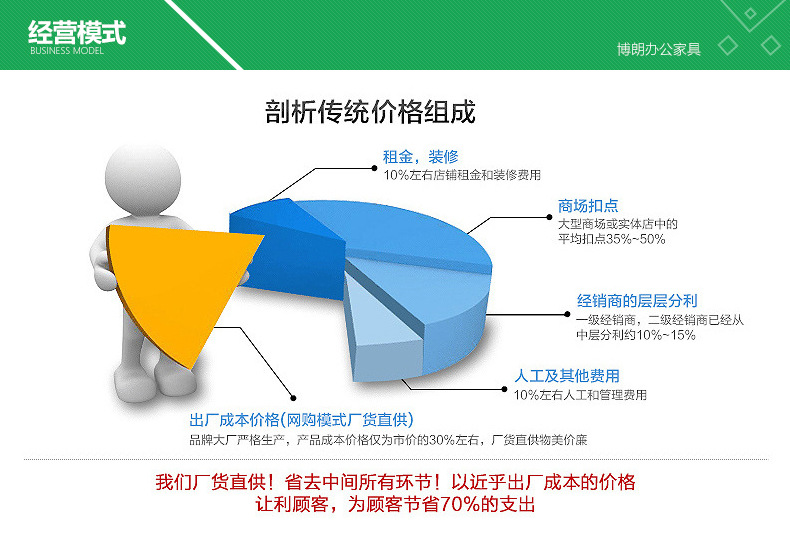 经营模式
BUSINESS MODEL

博朗办公家具

剖析传统价格组成

租金，装修
10%左右店铺租金和装修费用

商场扣点
大型商场或实体店中的平均扣点35%~50%

经销商的层层分利
一级经销商，二级经销商已经从中层分利约10%~15%

人工及其他费用
10%左右人工和管理费用

出厂成本价格(网购模式厂货直供)
品牌大厂严格生产，产品成本价格仅为市价的30%左右，厂货直供物美价廉

我们厂货直供！省去中间所有环节！以近乎出厂成本的价格
让利顾客，为顾客节省70%的支出